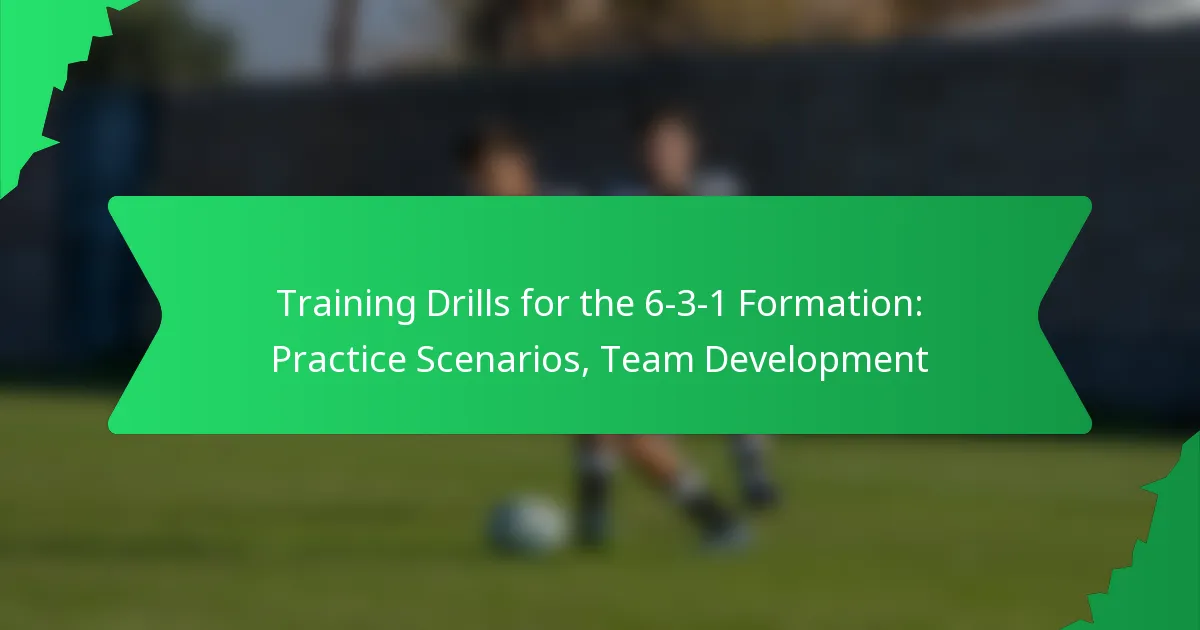 Training Drills for the 6-3-1 Formation: Practice Scenarios, Team Development